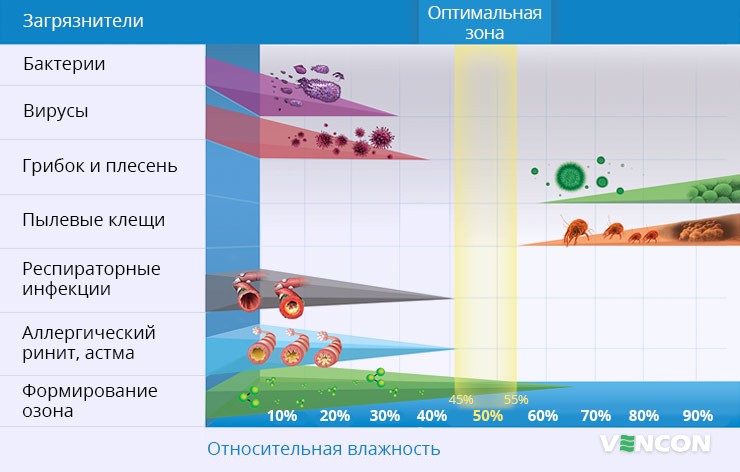 Загрязнители

Оптимальная зона

Бактерии

Вирусы

Грибок и плесень

Пылевые клещи

Респираторные инфекции

Аллергический ринит, астма

Формирование озона

45%
55%

10%
20%
30%
40%
50%
60%
70%
80%
90%

Относительная влажность

VENCON